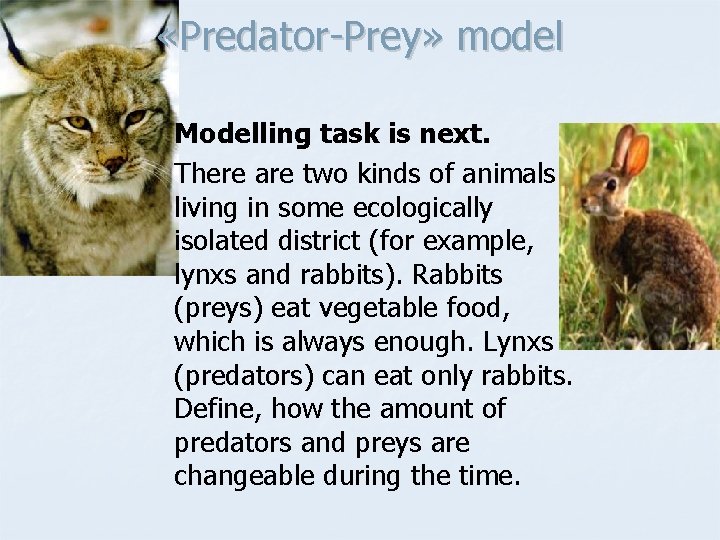 «Predator-Prey» model

Modelling task is next.

There are two kinds of animals living in some ecologically isolated district (for example, lynxs and rabbits). Rabbits (preys) eat vegetable food, which is always enough. Lynxs (predators) can eat only rabbits. Define, how the amount of predators and preys are changeable during the time.